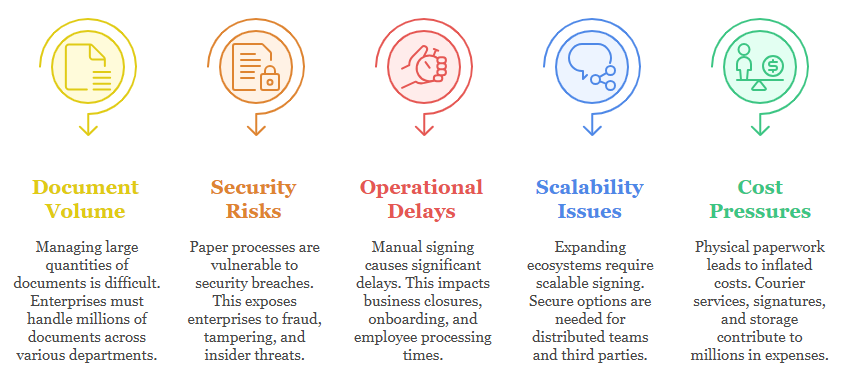 Document Volume

Managing large quantities of documents is difficult. Enterprises must handle millions of documents across various departments.

Security Risks

Paper processes are vulnerable to security breaches. This exposes enterprises to fraud, tampering, and insider threats.

Operational Delays

Manual signing causes significant delays. This impacts business closures, onboarding, and employee processing times.

Scalability Issues

Expanding ecosystems require scalable signing. Secure options are needed for distributed teams and third parties.

Cost Pressures

Physical paperwork leads to inflated costs. Courier services, signatures, and storage contribute to millions in expenses.